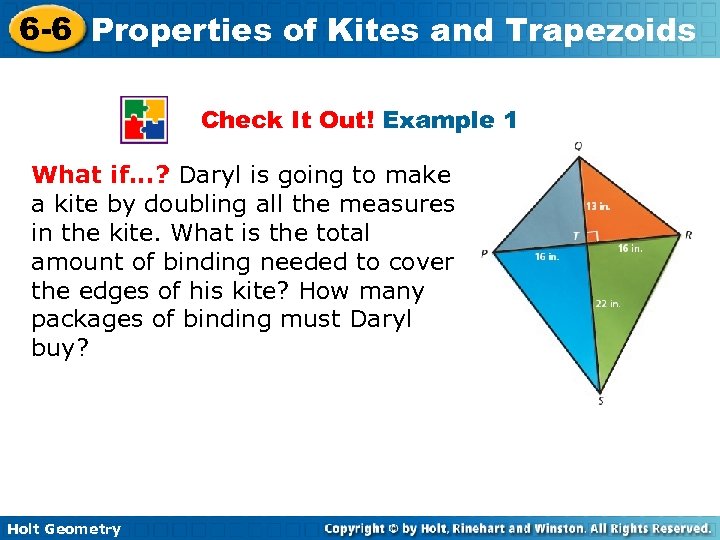 6-6 Properties of Kites and Trapezoids

Check It Out! Example 1

What if...? Daryl is going to make a kite by doubling all the measures in the kite. What is the total amount of binding needed to cover the edges of his kite? How many packages of binding must Daryl buy?

Q
13 in.
T
R
P
16 in.
16 in.
22 in.
S

Holt Geometry
Copyright © by Holt, Rinehart and Winston. All Rights Reserved.